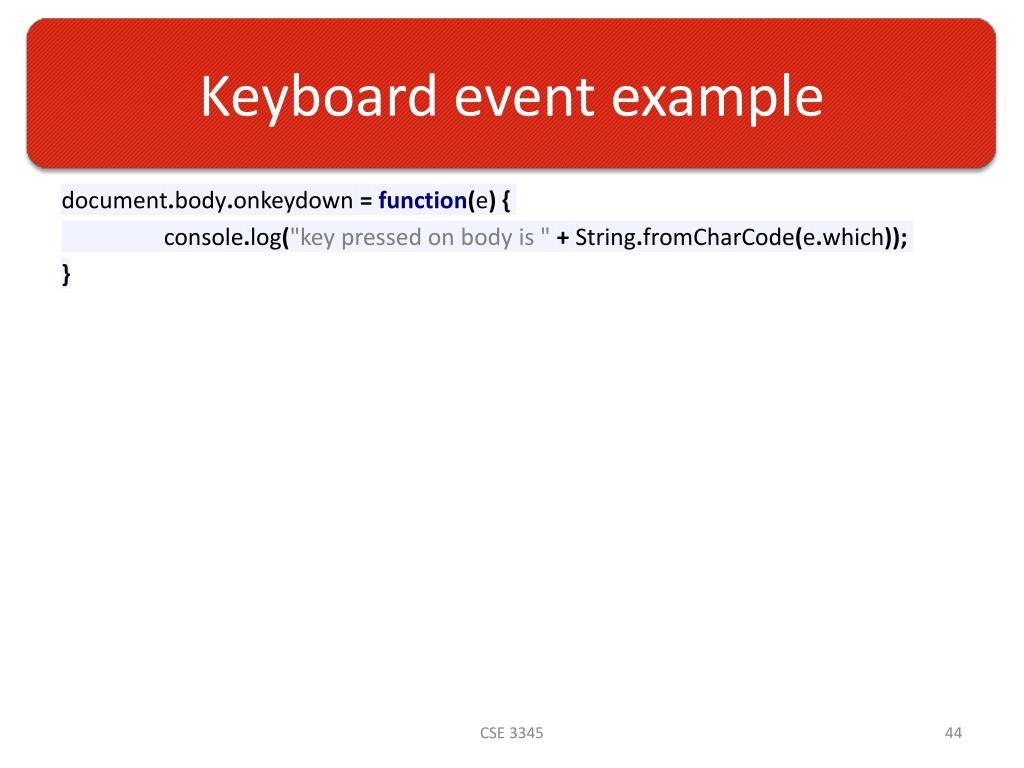 Keyboard event example

document.body.onkeydown = function(e) {
console.log("key pressed on body is " + String.fromCharCode(e.which));
}

CSE 3345

44